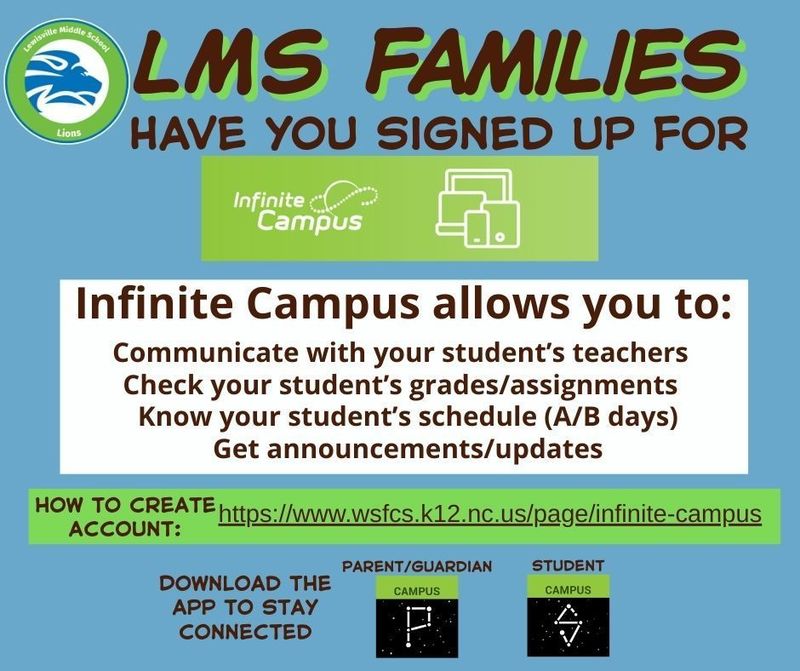 Lewisville Middle School
Lions

LMS FAMILIES
HAVE YOU SIGNED UP FOR

Infinite Campus

Infinite Campus allows you to:

Communicate with your student's teachers
Check your student's grades/assignments
Know your student's schedule (A/B days)
Get announcements/updates

HOW TO CREATE ACCOUNT: https://www.wsfcs.k12.nc.us/page/infinite-campus

DOWNLOAD THE APP TO STAY CONNECTED

PARENT/GUARDIAN
CAMPUS

STUDENT
CAMPUS